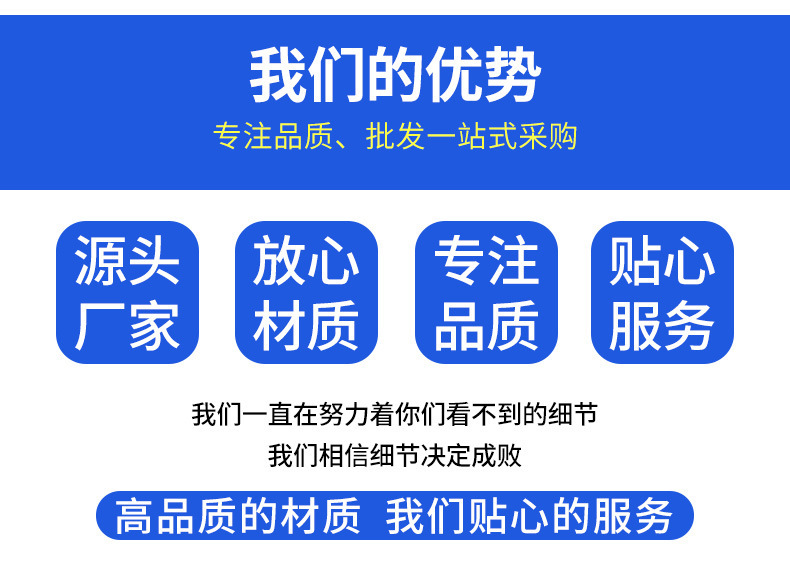 我们的优势

专注品质、批发一站式采购

源头厂家

放心材质

专注品质

贴心服务

我们一直在努力着你们看不到的细节

我们相信细节决定成败

高品质的材质 我们贴心的服务